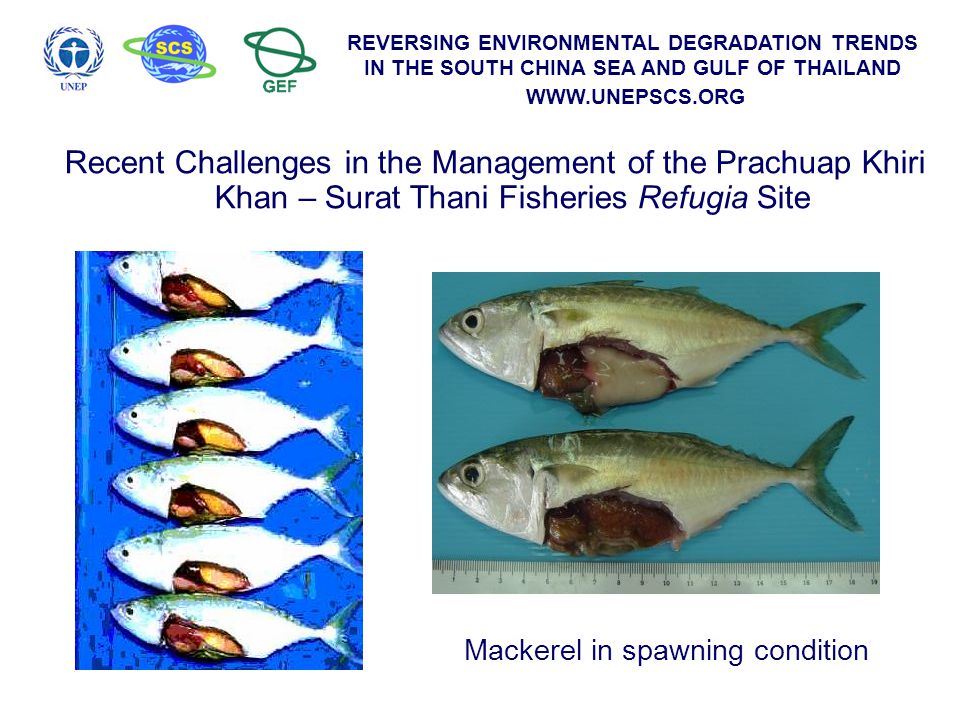 UNEP

SCS

GEF

REVERSING ENVIRONMENTAL DEGRADATION TRENDS IN THE SOUTH CHINA SEA AND GULF OF THAILAND
WWW.UNEPSCS.ORG

Recent Challenges in the Management of the Prachuap Khiri Khan – Surat Thani Fisheries Refugia Site

1 2 3 4 5 6 7 8 9 10 11 12 13 14 15 16 17 18 19

Mackerel in spawning condition